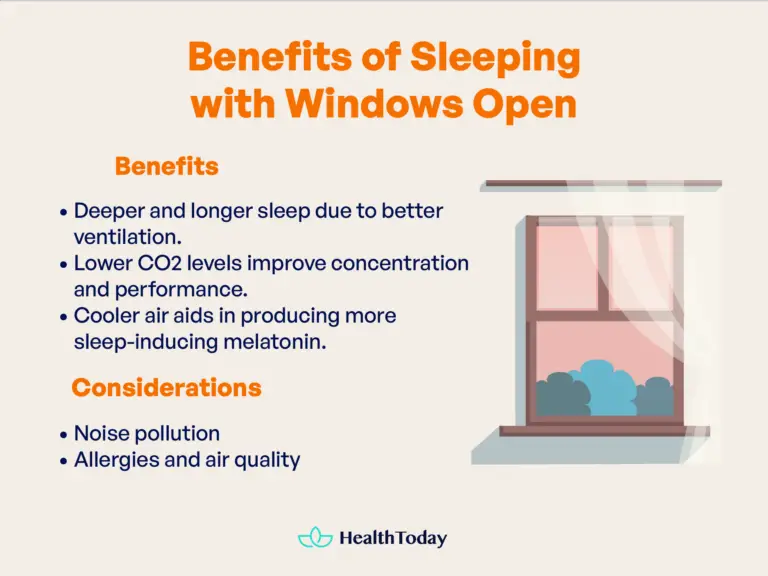 Benefits of Sleeping with Windows Open

Benefits

• Deeper and longer sleep due to better ventilation.
• Lower CO2 levels improve concentration and performance.
• Cooler air aids in producing more sleep-inducing melatonin.

Considerations

• Noise pollution
• Allergies and air quality

HealthToday